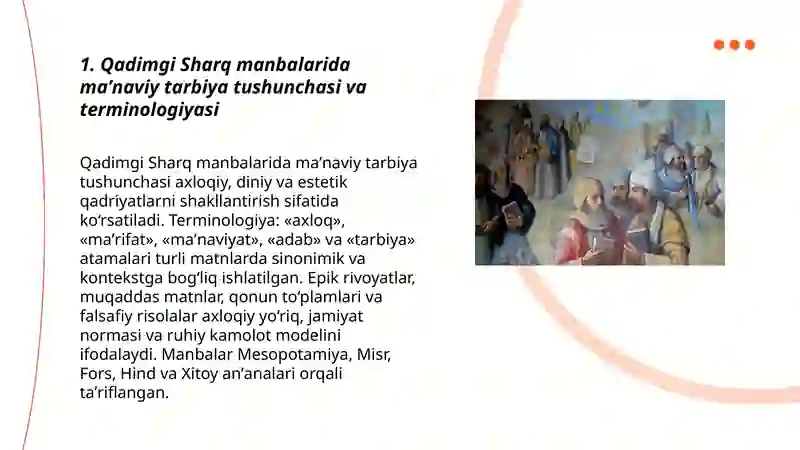 1. Qadimgi Sharq manbalarida ma’naviy tarbiya tushunchasi va terminologiyasi

Qadimgi Sharq manbalarida ma’naviy tarbiya tushunchasi axloqiy, diniy va estetik qadriyatlarni shakllantirish sifatida ko‘rsatiladi. Terminologiya: «axloq», «ma’rifat», «ma’naviyat», «adab» va «tarbiya» atamalari turli matnlarda sinonimik va kontekstga bog‘liq ishlatilgan. Epik rivoyatlar, muqaddas matnlar, qonun to‘plamlari va falsafiy risolalar axloqiy yo‘riq, jamiyat normasi va ruhiy kamolot modelini ifodalaydi. Manbalar Mesopotamiya, Misr, Fors, Hind va Xitoy an’analari orqali ta’riflangan.